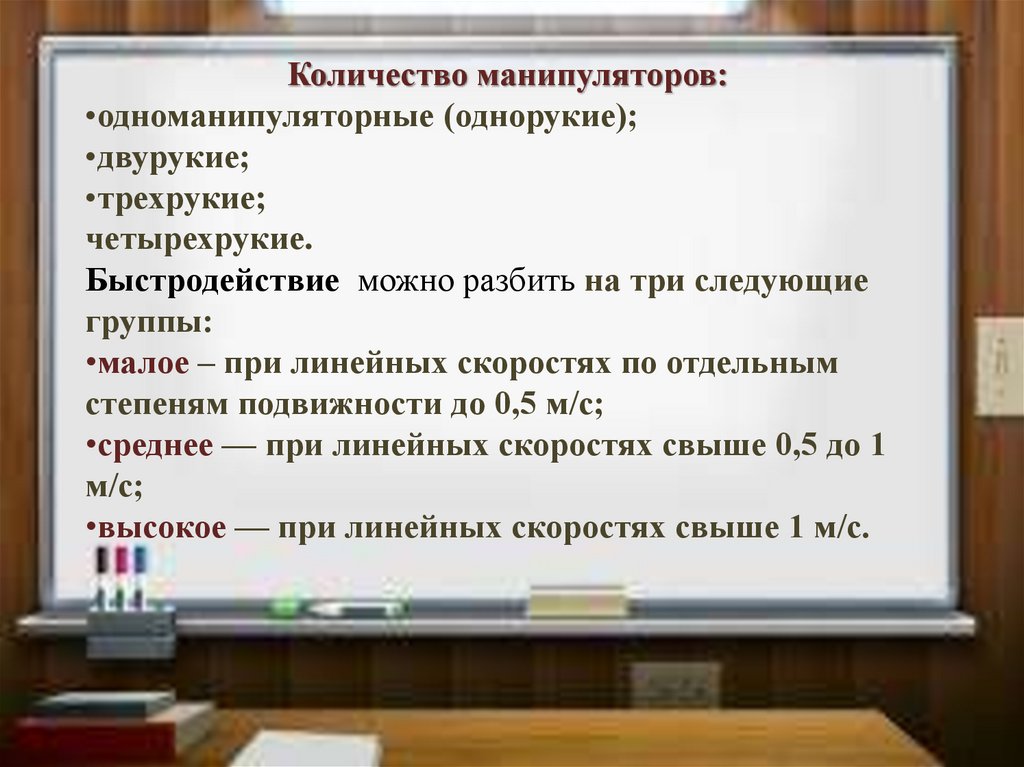 Количество манипуляторов:
•одноманипуляторные (однорукие);
•двурукие;
•трехрукие;
четырехрукие.
Быстродействие можно разбить на три следующие группы:
•малое – при линейных скоростях по отдельным степеням подвижности до 0,5 м/с;
•среднее — при линейных скоростях свыше 0,5 до 1 м/с;
•высокое — при линейных скоростях свыше 1 м/с.